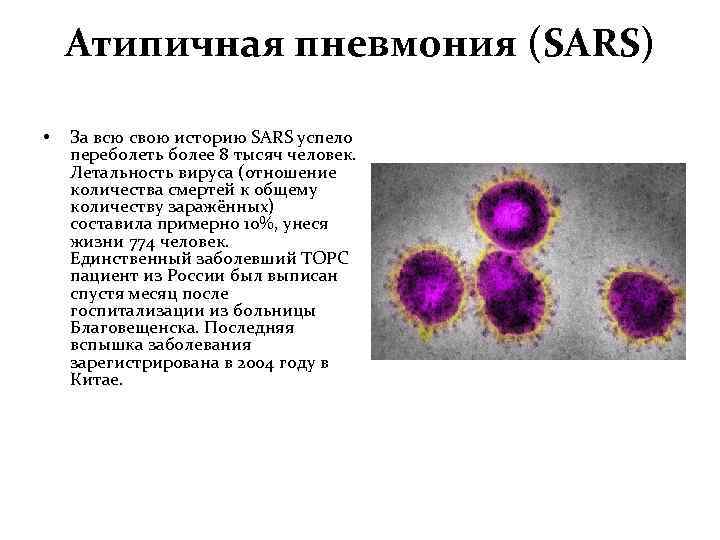 Атипичная пневмония (SARS)

• За всю свою историю SARS успело переболеть более 8 тысяч человек. Летальность вируса (отношение количества смертей к общему количеству заражённых) составила примерно 10%, унеся жизни 774 человек. Единственный заболевший ТОРС пациент из России был выписан спустя месяц после госпитализации из больницы Благовещенска. Последняя вспышка заболевания зарегистрирована в 2004 году в Китае.